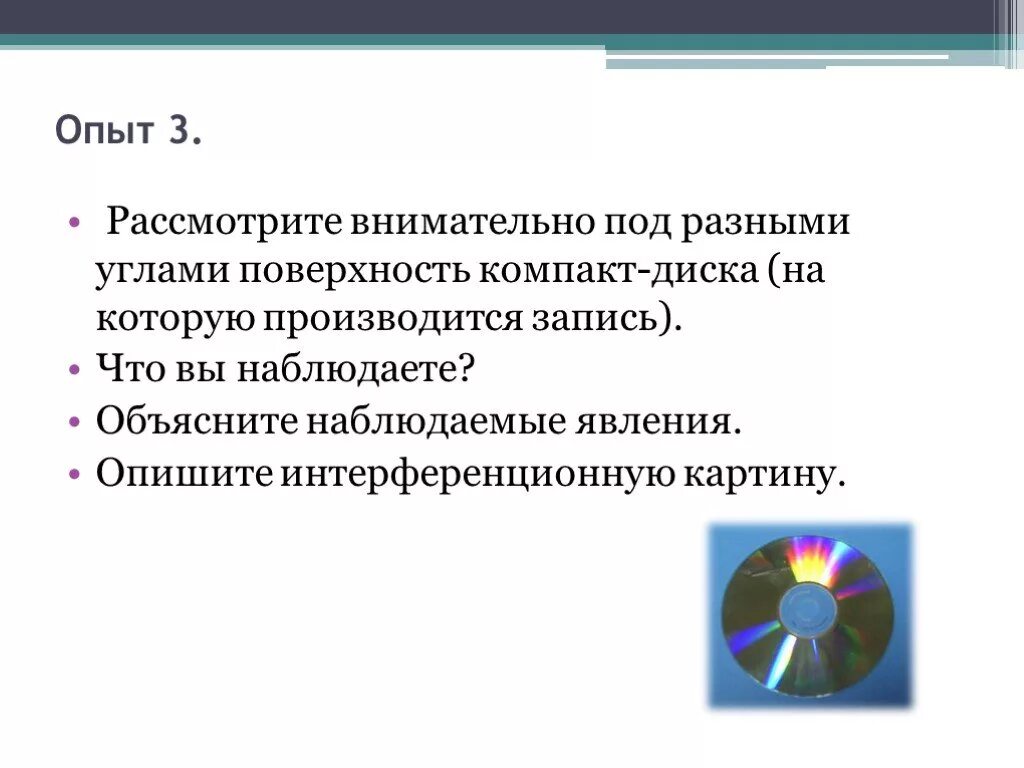 Опыт 3.

• Рассмотрите внимательно под разными углами поверхность компакт-диска (на которую производится запись).
• Что вы наблюдаете?
• Объясните наблюдаемые явления.
• Опишите интерференционную картину.